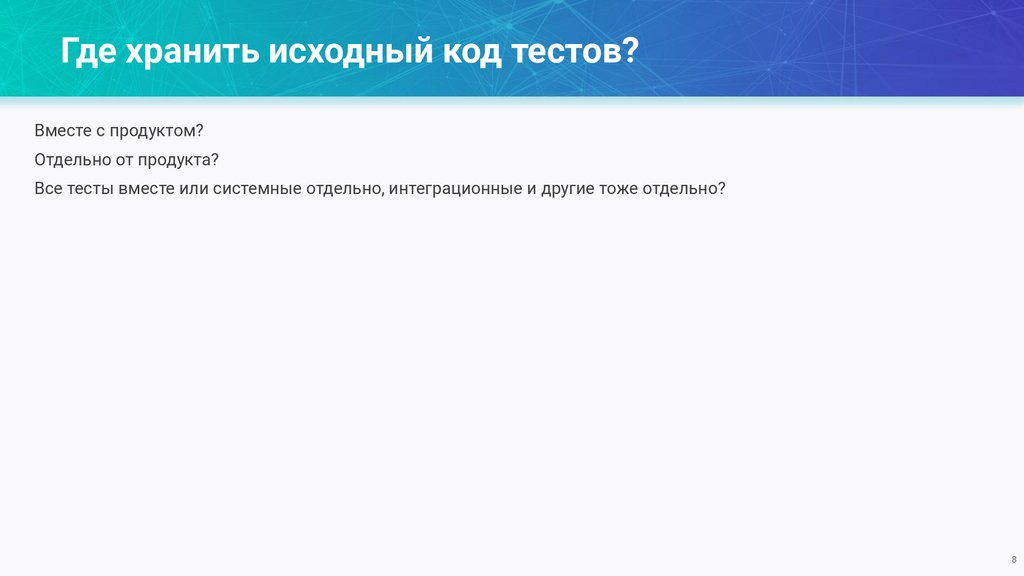 Где хранить исходный код тестов?

Вместе с продуктом?

Отдельно от продукта?

Все тесты вместе или системные отдельно, интеграционные и другие тоже отдельно?

8